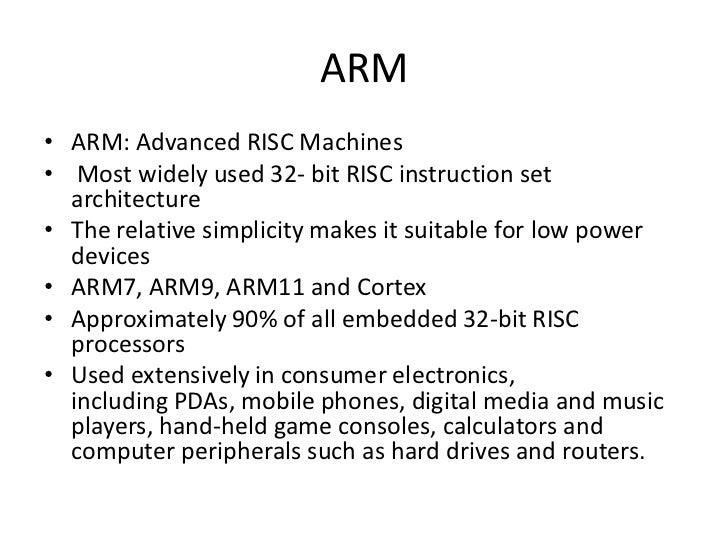 ARM

• ARM: Advanced RISC Machines
• Most widely used 32- bit RISC instruction set architecture
• The relative simplicity makes it suitable for low power devices
• ARM7, ARM9, ARM11 and Cortex
• Approximately 90% of all embedded 32-bit RISC processors
• Used extensively in consumer electronics, including PDAs, mobile phones, digital media and music players, hand-held game consoles, calculators and computer peripherals such as hard drives and routers.